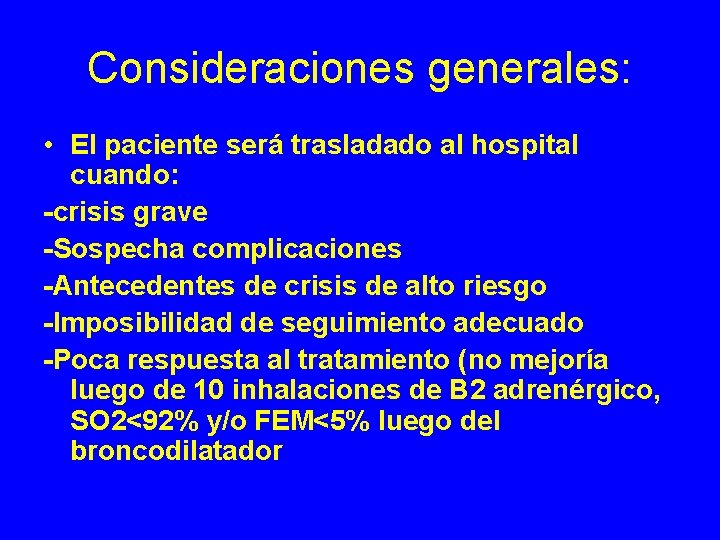 Consideraciones generales:

• El paciente será trasladado al hospital cuando:

-crisis grave

-Sospecha complicaciones

-Antecedentes de crisis de alto riesgo

-Imposibilidad de seguimiento adecuado

-Poca respuesta al tratamiento (no mejoría luego de 10 inhalaciones de B2 adrenérgico, SO2<92% y/o FEM<5% luego del broncodilatador